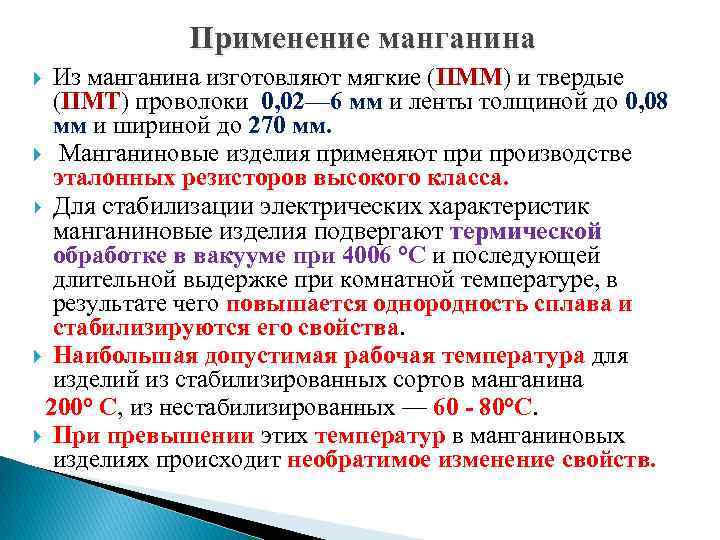 Применение манганина

Из манганина изготовляют мягкие (ПММ) и твердые (ПМТ) проволоки 0,02—6 мм и ленты толщиной до 0,08 мм и шириной до 270 мм.

Манганиновые изделия применяют при производстве эталонных резисторов высокого класса.

Для стабилизации электрических характеристик манганиновые изделия подвергают термической обработке в вакууме при 4006 °С и последующей длительной выдержке при комнатной температуре, в результате чего повышается однородность сплава и стабилизируются его свойства.

Наибольшая допустимая рабочая температура для изделий из стабилизированных сортов манганина 200° С, из нестабилизированных — 60 - 80°С.

При превышении этих температур в манганиновых изделиях происходит необратимое изменение свойств.